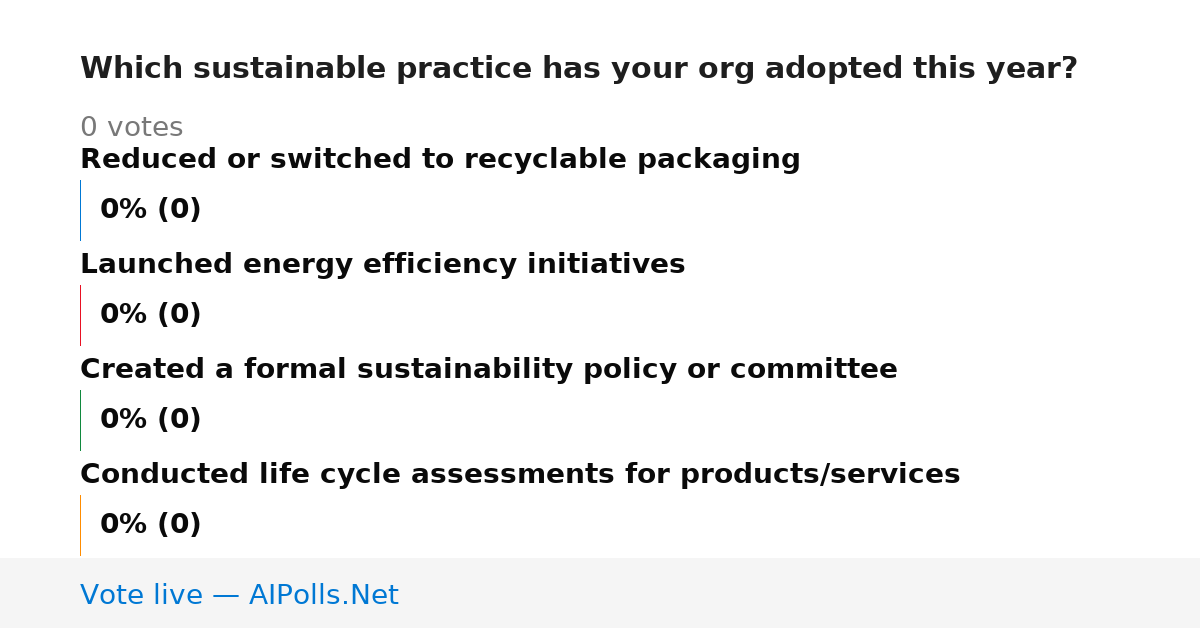 Which sustainable practice has your org adopted this year?

0 votes

Reduced or switched to recyclable packaging

0% (0)

Launched energy efficiency initiatives

0% (0)

Created a formal sustainability policy or committee

0% (0)

Conducted life cycle assessments for products/services

0% (0)

Vote live — AIPolls.Net